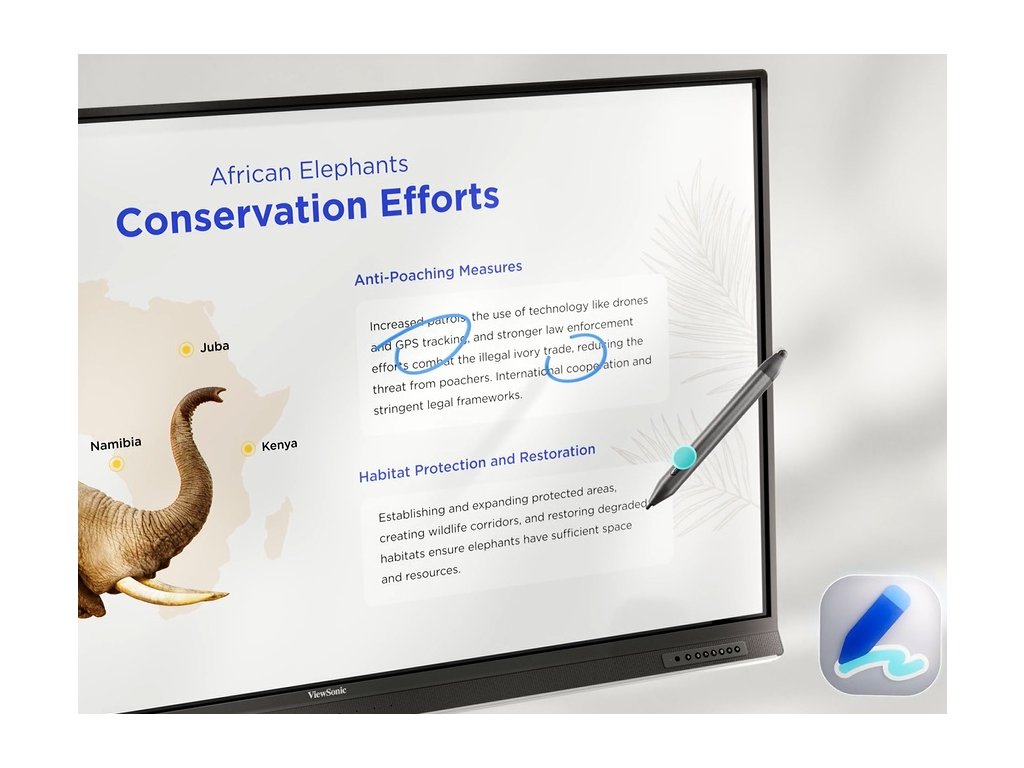 African Elephants
Conservation Efforts

Juba
Namibia
Kenya

Anti-Poaching Measures

Increased patrols, the use of technology like drones and GPS tracking, and stronger law enforcement efforts combat the illegal ivory trade, reducing the threat from poachers. International cooperation and stringent legal frameworks.

Habitat Protection and Restoration

Establishing and expanding protected areas, creating wildlife corridors, and restoring degraded habitats ensure elephants have sufficient space and resources.

ViewSonic